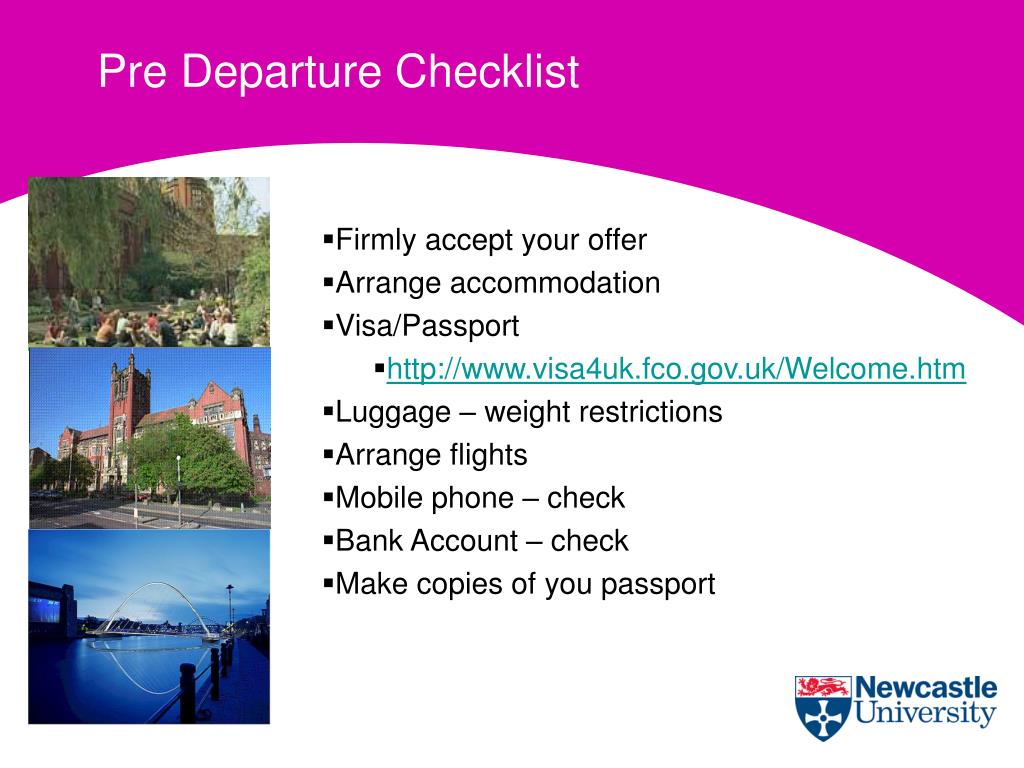 Pre Departure Checklist

▪Firmly accept your offer
▪Arrange accommodation
▪Visa/Passport
▪http://www.visa4uk.fco.gov.uk/Welcome.htm
▪Luggage – weight restrictions
▪Arrange flights
▪Mobile phone – check
▪Bank Account – check
▪Make copies of you passport

Newcastle University